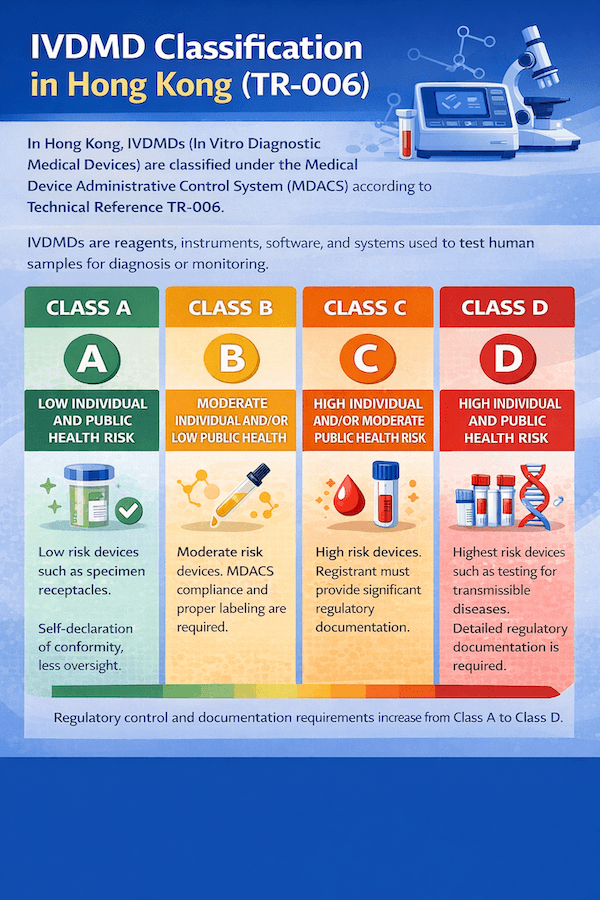 IVDMD Classification in Hong Kong (TR-006)

In Hong Kong, IVDMDs (In Vitro Diagnostic Medical Devices) are classified under the Medical Device Administrative Control System (MDACS) according to Technical Reference TR-006.

IVDMDs are reagents, instruments, software, and systems used to test human samples for diagnosis or monitoring.

CLASS A

A

LOW INDIVIDUAL AND PUBLIC HEALTH RISK

Low risk devices such as specimen receptacles.

Self-declaration of conformity, less oversight.

CLASS B

B

MODERATE INDIVIDUAL AND/OR LOW PUBLIC HEALTH

Moderate risk devices. MDACS compliance and proper labeling are required.

CLASS C

C

HIGH INDIVIDUAL AND/OR MODERATE PUBLIC HEALTH RISK

High risk devices. Registrant must provide significant regulatory documentation.

CLASS D

D

HIGH INDIVIDUAL AND PUBLIC HEALTH RISK

Highest risk devices such as testing for transmissible diseases. Detailed regulatory documentation is required.

Regulatory control and documentation requirements increase from Class A to Class D.